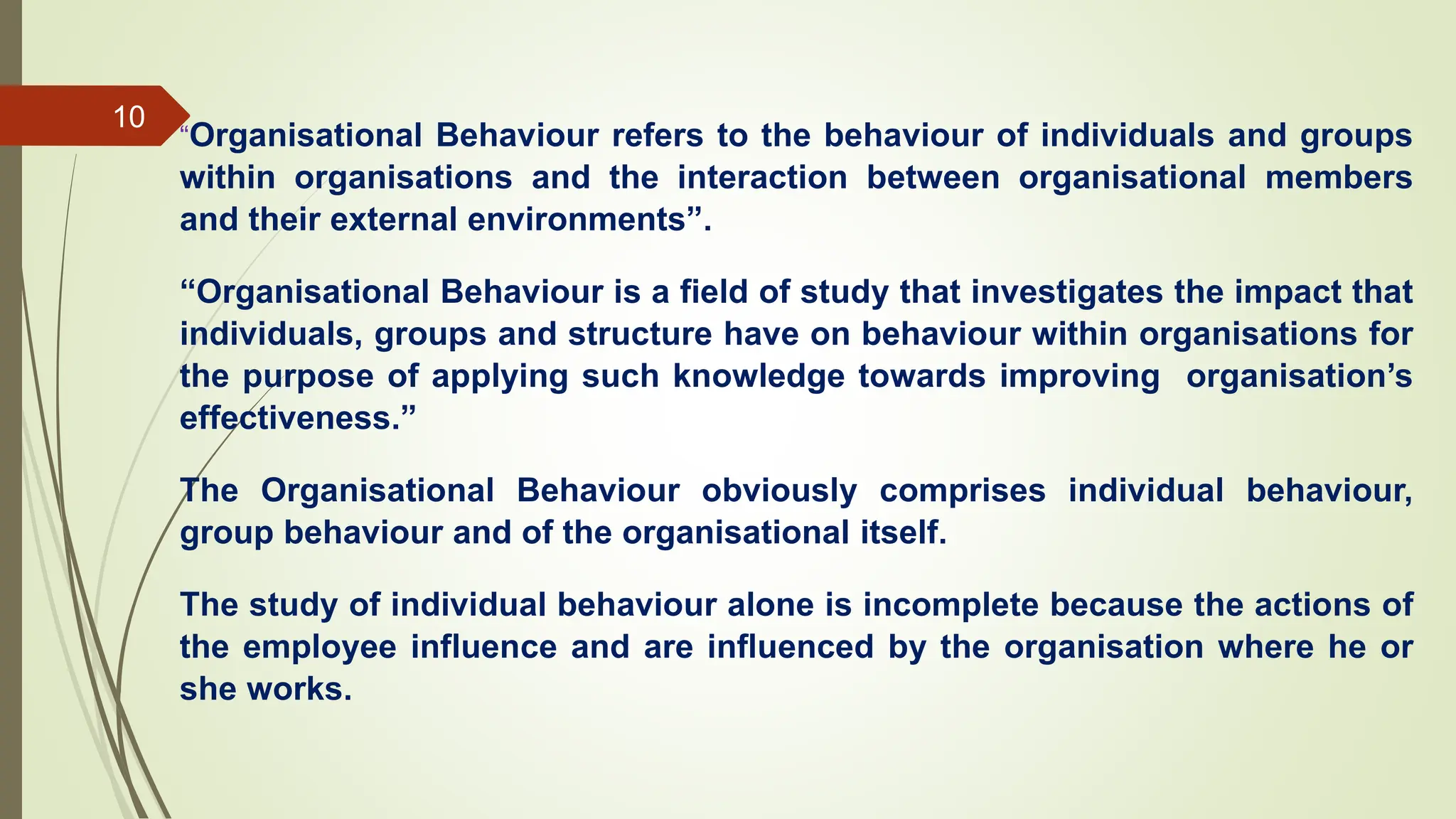 10

“Organisational Behaviour refers to the behaviour of individuals and groups within organisations and the interaction between organisational members and their external environments”.

“Organisational Behaviour is a field of study that investigates the impact that individuals, groups and structure have on behaviour within organisations for the purpose of applying such knowledge towards improving organisation’s effectiveness.”

The Organisational Behaviour obviously comprises individual behaviour, group behaviour and of the organisational itself.

The study of individual behaviour alone is incomplete because the actions of the employee influence and are influenced by the organisation where he or she works.